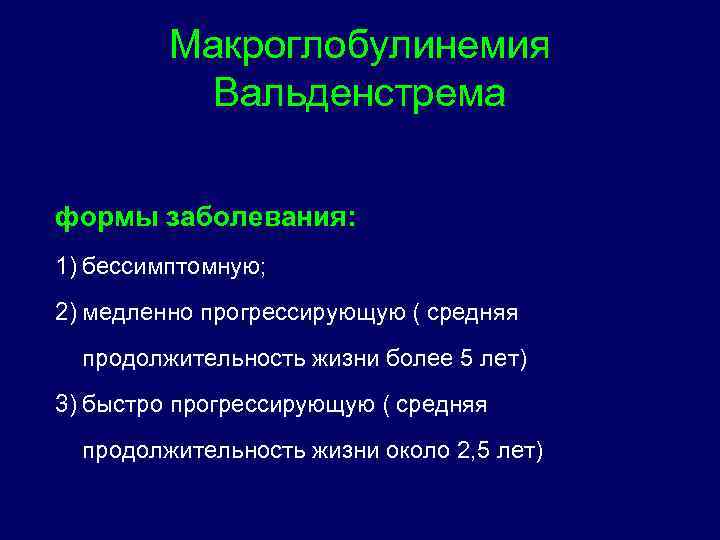 Макроглобулинемия Вальденстрема

формы заболевания:

1) бессимптомную;

2) медленно прогрессирующую ( средняя продолжительность жизни более 5 лет)

3) быстро прогрессирующую ( средняя продолжительность жизни около 2,5 лет)